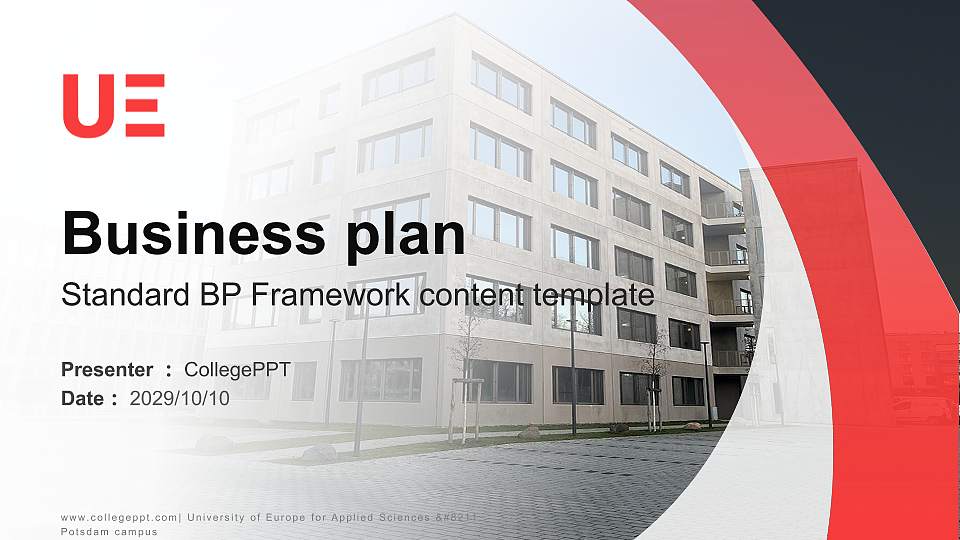 UE

Business plan

Standard BP Framework content template

Presenter ： CollegePPT

Date ： 2029/10/10

www.collegeppt.com| University of Europe for Applied Sciences &#8211 Potsdam campus